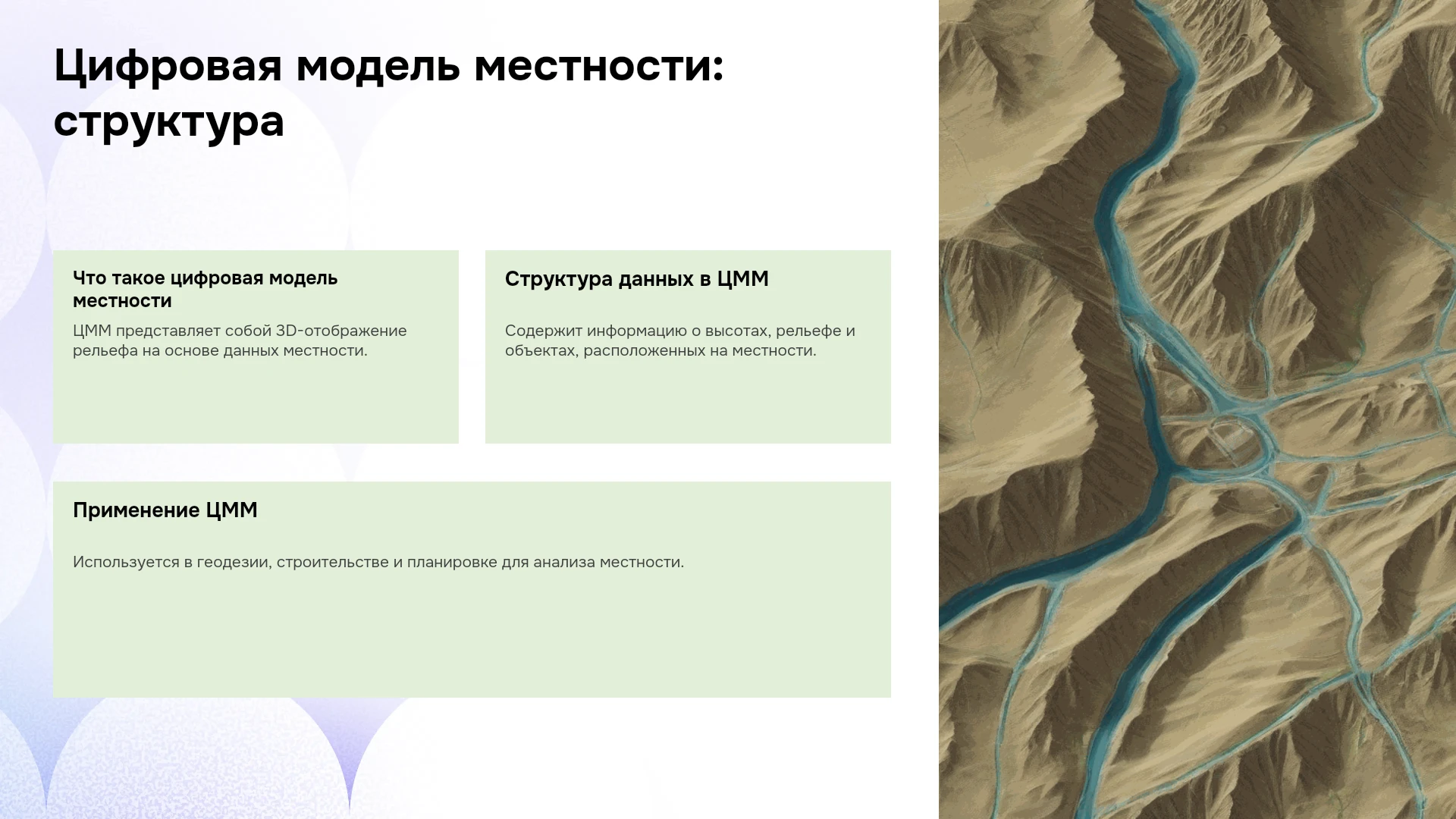 Цифровая модель местности: структура

Что такое цифровая модель местности

ЦММ представляет собой 3D-отображение рельефа на основе данных местности.

Структура данных в ЦММ

Содержит информацию о высотах, рельефе и объектах, расположенных на местности.

Применение ЦММ

Используется в геодезии, строительстве и планировке для анализа местности.